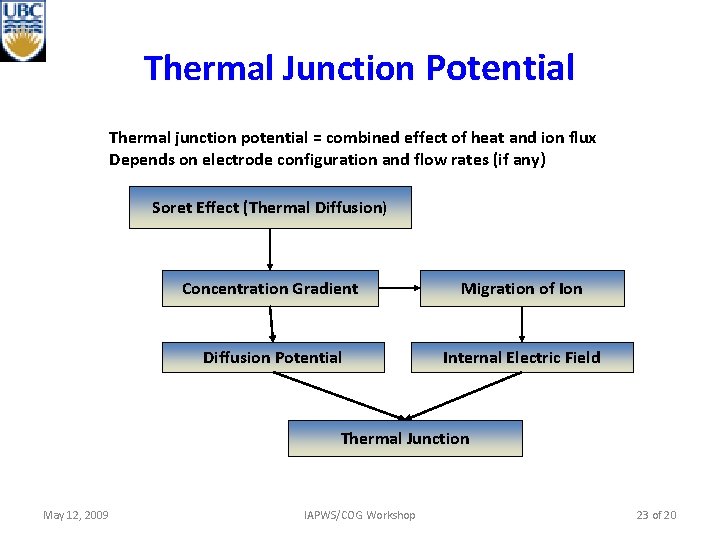 UBC

Thermal Junction Potential

Thermal junction potential = combined effect of heat and ion flux
Depends on electrode configuration and flow rates (if any)

Soret Effect (Thermal Diffusion)

Concentration Gradient

Migration of Ion

Diffusion Potential

Internal Electric Field

Thermal Junction

May 12, 2009

IAPWS/COG Workshop

23 of 20